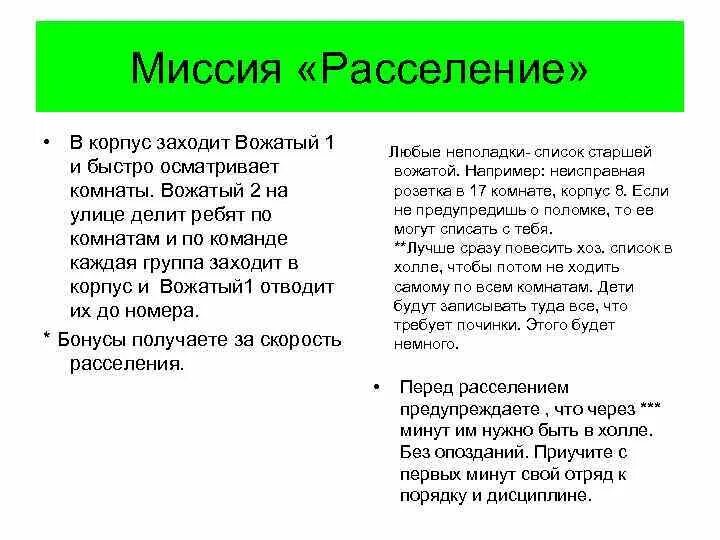 Миссия «Расселение»

• В корпус заходит Вожатый 1 и быстро осматривает комнаты. Вожатый 2 на улице делит ребят по комнатам и по команде каждая группа заходит в корпус и Вожатый1 отводит их до номера.

* Бонусы получаете за скорость расселения.

Любые неполадки- список старшей вожатой. Например: неисправная розетка в 17 комнате, корпус 8. Если не предупредишь о поломке, то ее могут списать с тебя.
**Лучше сразу повесить хоз. список в холле, чтобы потом не ходить самому по всем комнатам. Дети будут записывать туда все, что требует починки. Этого будет немного.

• Перед расселением предупреждаете , что через *** минут им нужно быть в холле. Без опозданий. Приучите с первых минут свой отряд к порядку и дисциплине.